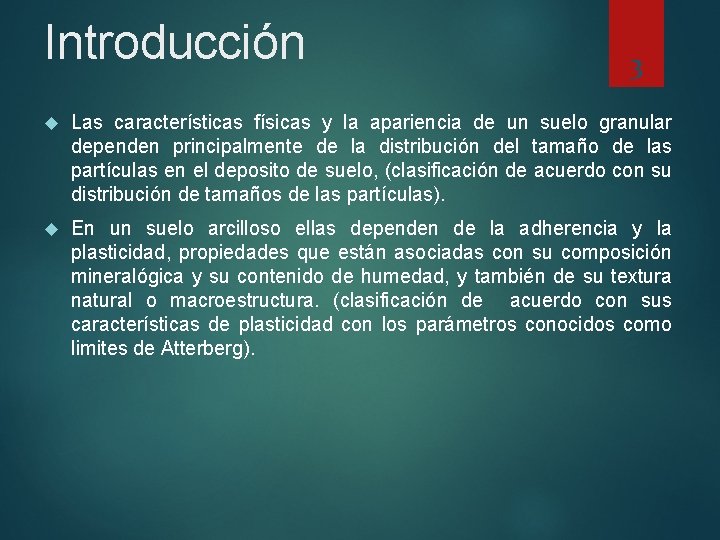 Introducción

3

Las características físicas y la apariencia de un suelo granular dependen principalmente de la distribución del tamaño de las partículas en el deposito de suelo, (clasificación de acuerdo con su distribución de tamaños de las partículas).

En un suelo arcilloso ellas dependen de la adherencia y la plasticidad, propiedades que están asociadas con su composición mineralógica y su contenido de humedad, y también de su textura natural o macroestructura. (clasificación de acuerdo con sus características de plasticidad con los parámetros conocidos como limites de Atterberg).